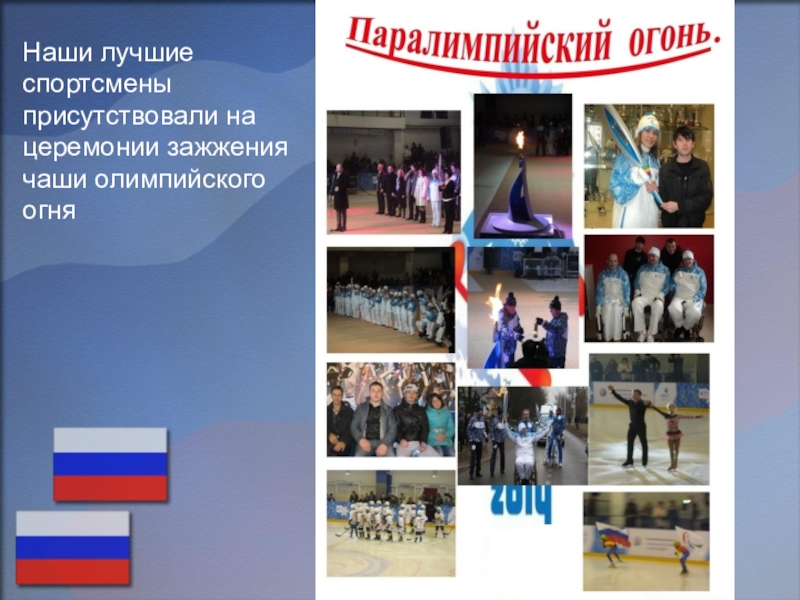 Наши лучшие спортсмены присутствовали на церемонии зажжения чаши олимпийского огня

Паралимпийский огонь.

2014